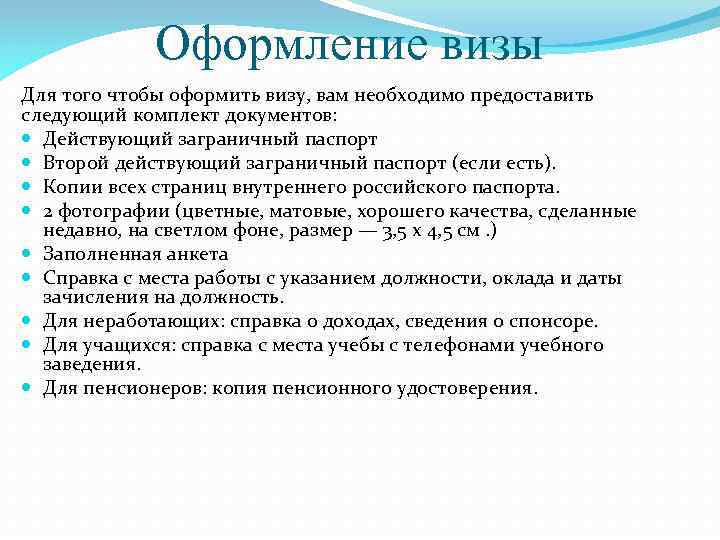 Оформление визы

Для того чтобы оформить визу, вам необходимо предоставить следующий комплект документов:

- Действующий заграничный паспорт
- Второй действующий заграничный паспорт (если есть).
- Копии всех страниц внутреннего российского паспорта.
- 2 фотографии (цветные, матовые, хорошего качества, сделанные недавно, на светлом фоне, размер — 3,5 х 4,5 см .)
- Заполненная анкета
- Справка с места работы с указанием должности, оклада и даты зачисления на должность.
- Для неработающих: справка о доходах, сведения о спонсоре.
- Для учащихся: справка с места учебы с телефонами учебного заведения.
- Для пенсионеров: копия пенсионного удостоверения.